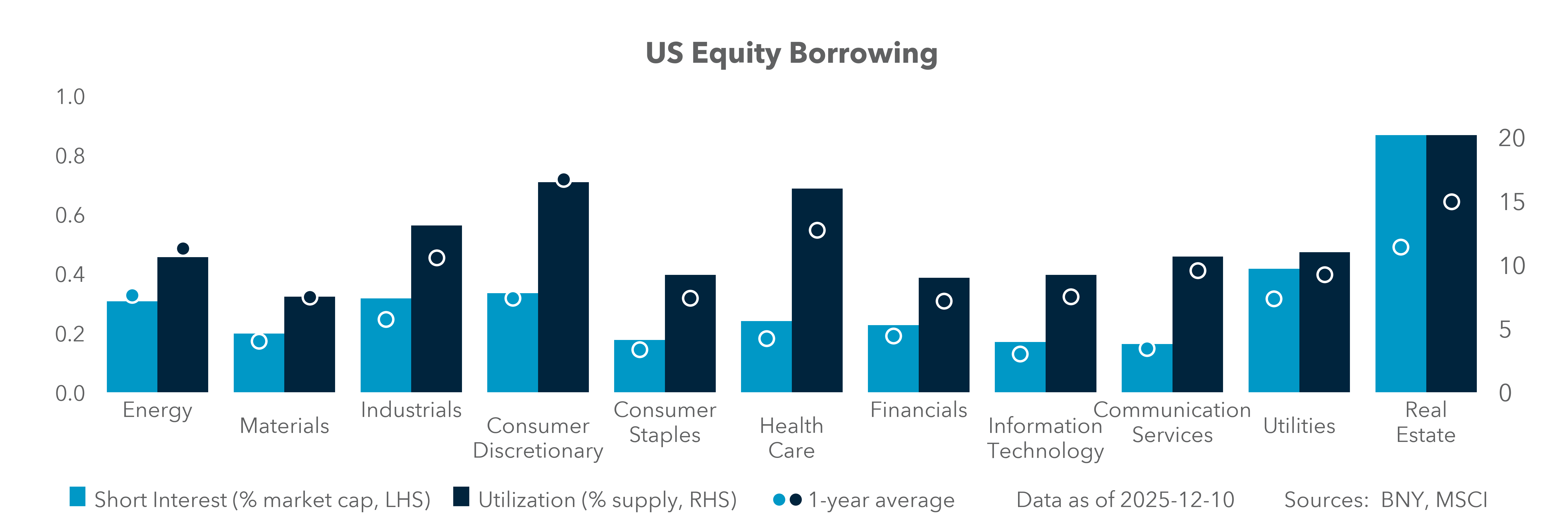 US Equity Borrowing

1.0
0.8
0.6
0.4
0.2
0.0

20
15
10
5
0

Energy
Materials
Industrials
Consumer Discretionary
Consumer Staples
Health Care
Financials
Information Technology
Communication Services
Utilities
Real Estate

Short Interest (% market cap, LHS) Utilization (% supply, RHS) 1-year average Data as of 2025-12-10 Sources: BNY, MSCI